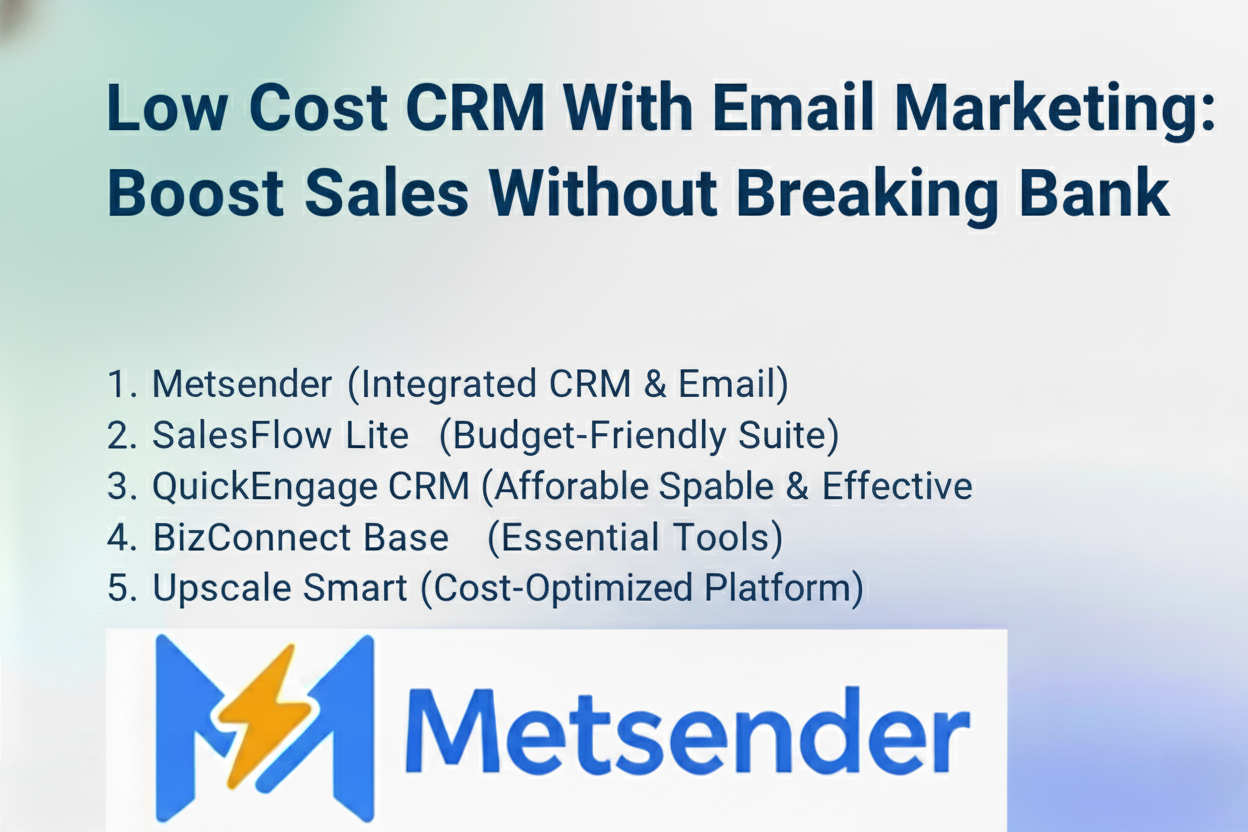 Low Cost CRM With Email Marketing: Boost Sales Without Breaking Bank

1. Metsender (Integrated CRM & Email)
2. SalesFlow Lite (Budget-Friendly Suite)
3. QuickEngage CRM (Afforable Spable & Effective
4. BizConnect Base (Essential Tools)
5. Upscale Smart (Cost-Optimized Platform)

Metsender